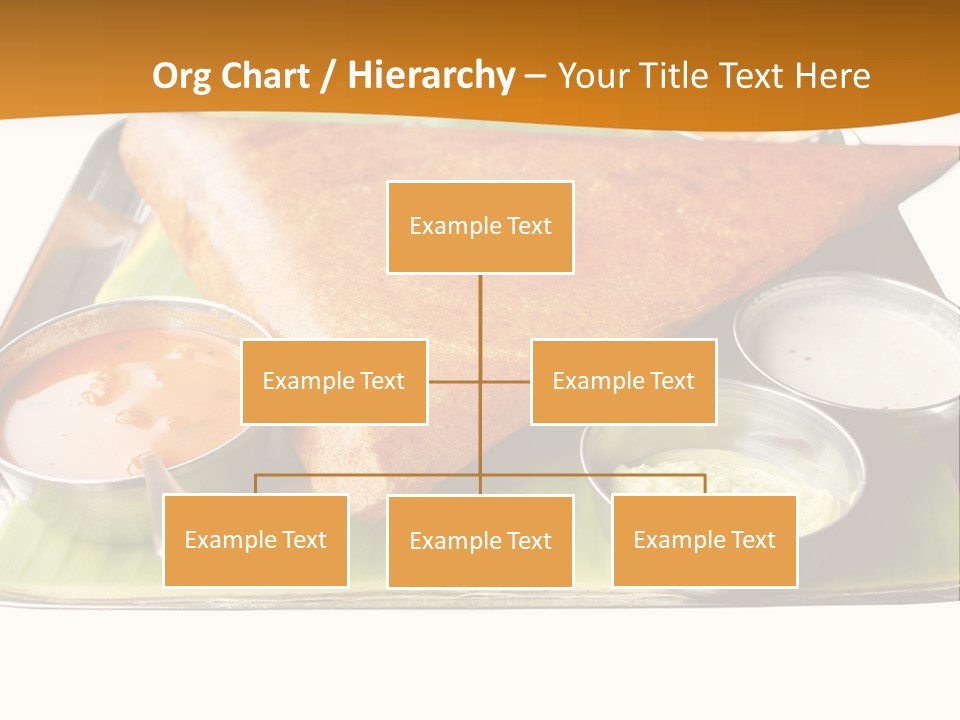 Org Chart / Hierarchy – Your Title Text Here

Example Text

Example Text

Example Text

Example Text

Example Text

Example Text